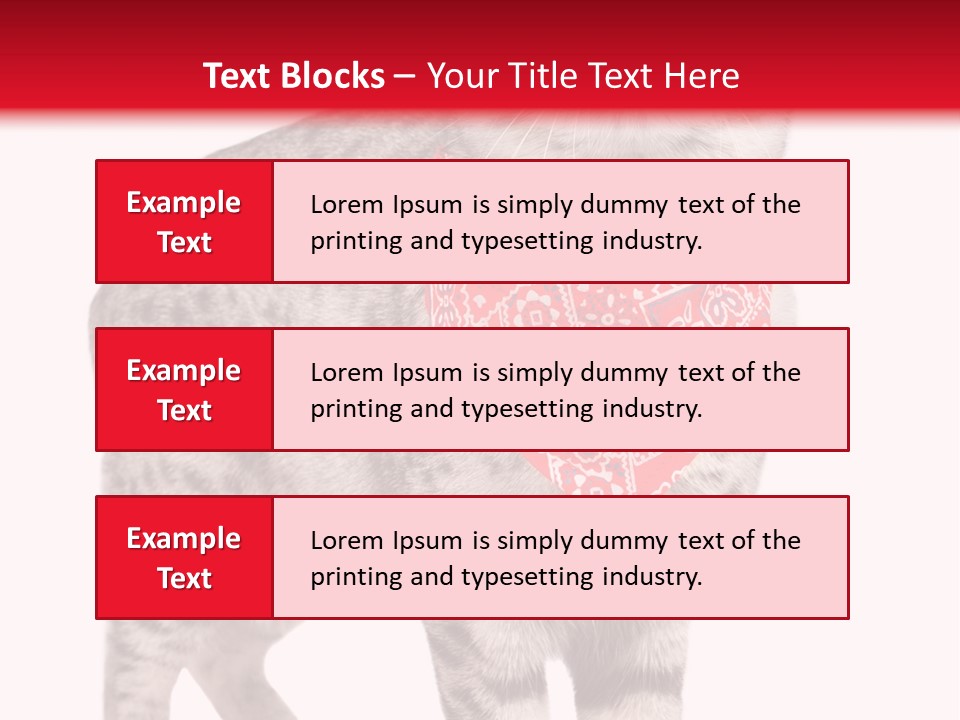 Text Blocks – Your Title Text Here

Example Text

Lorem Ipsum is simply dummy text of the printing and typesetting industry.

Example Text

Lorem Ipsum is simply dummy text of the printing and typesetting industry.

Example Text

Lorem Ipsum is simply dummy text of the printing and typesetting industry.